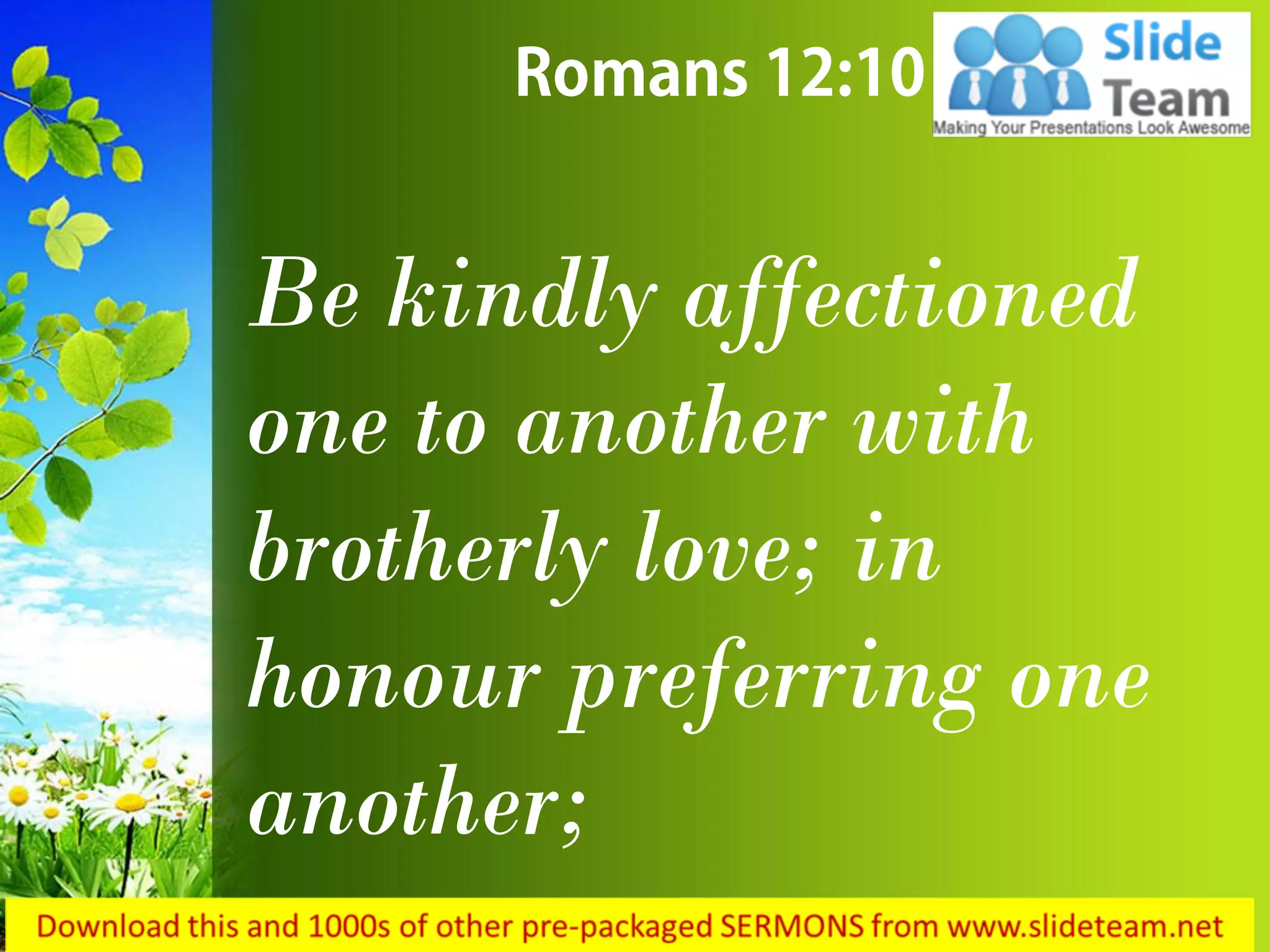 Romans 12:10

Slide Team
Making Your Presentations Look Awesome

Be kindly affectioned one to another with brotherly love; in honour preferring one another;

Download this and 1000s of other pre-packaged SERMONS from www.slideteam.net